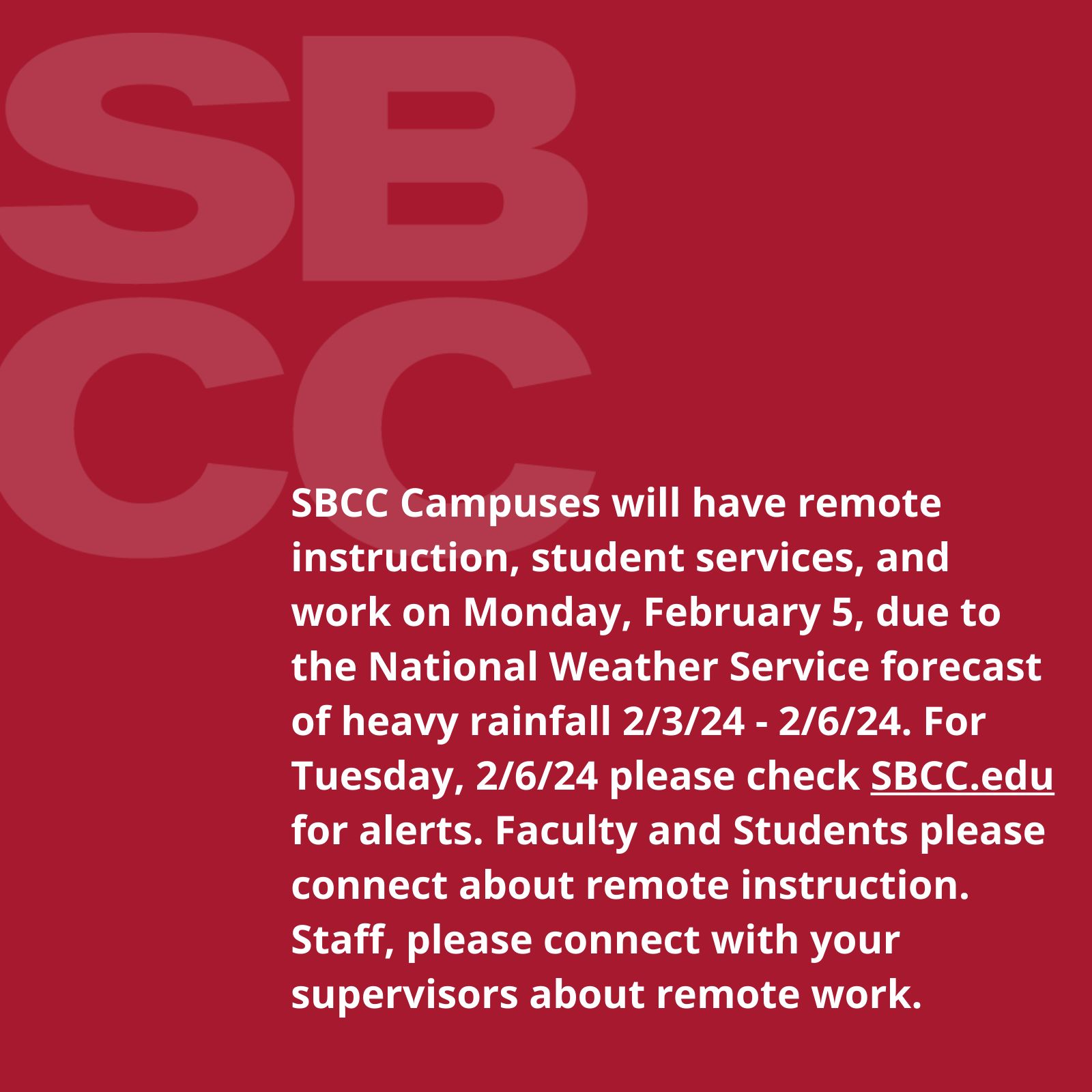 SB
CC

SBCC Campuses will have remote instruction, student services, and work on Monday, February 5, due to the National Weather Service forecast of heavy rainfall 2/3/24 - 2/6/24. For Tuesday, 2/6/24 please check SBCC.edu for alerts. Faculty and Students please connect about remote instruction. Staff, please connect with your supervisors about remote work.